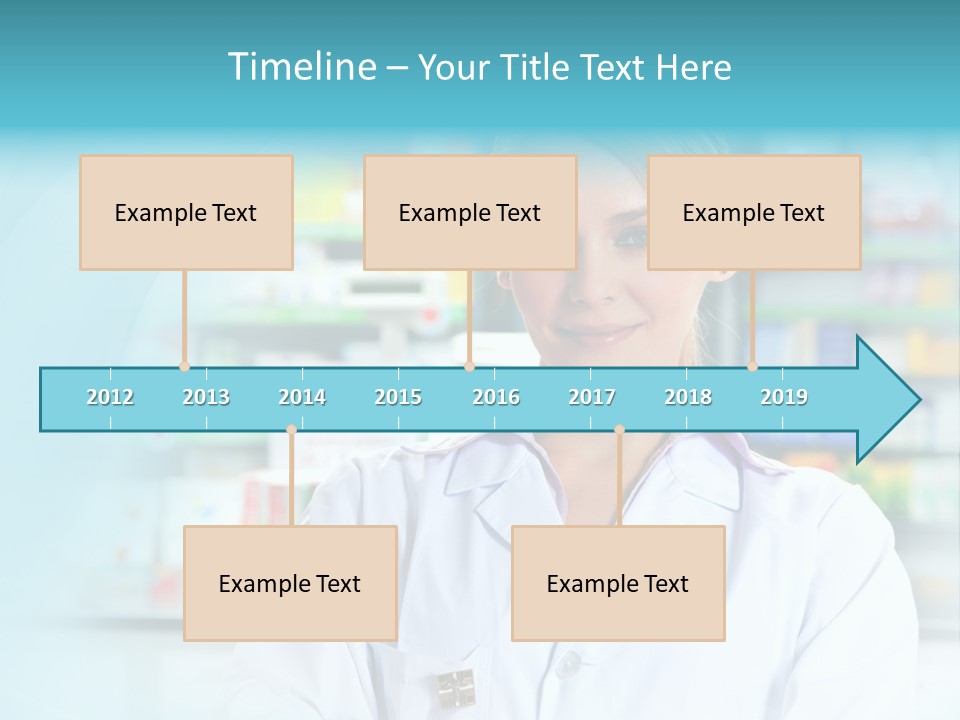 Timeline – Your Title Text Here

Example Text

Example Text

Example Text

2012 2013 2014 2015 2016 2017 2018 2019

Example Text

Example Text